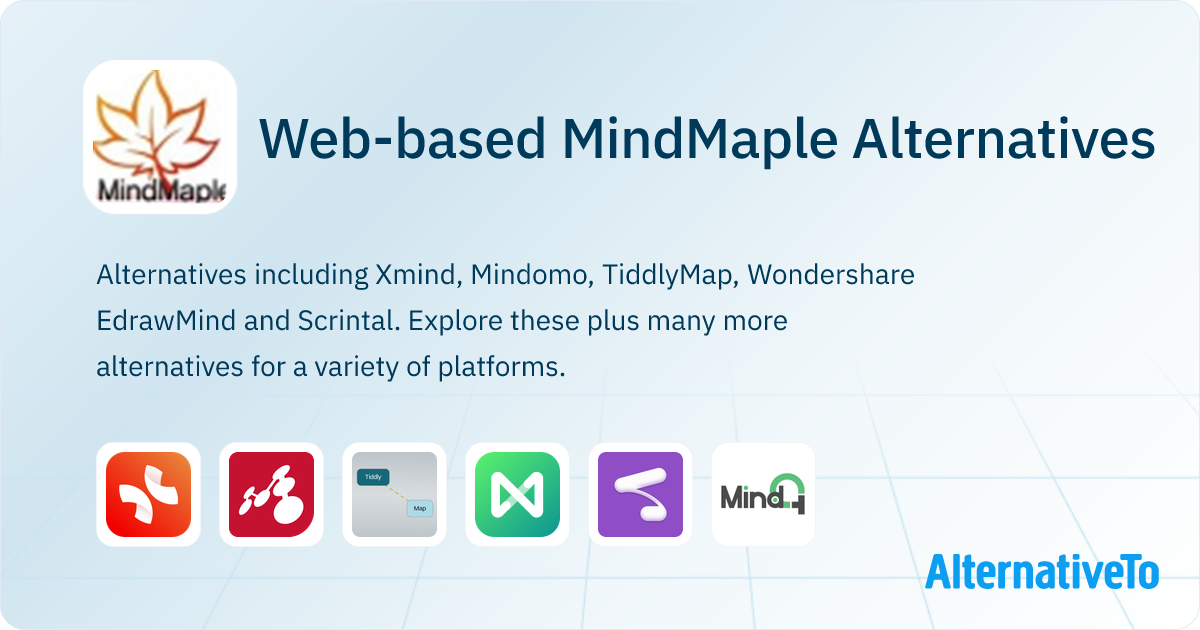 MindMaple

Web-based MindMaple Alternatives

Alternatives including Xmind, Mindomo, TiddlyMap, Wondershare EdrawMind and Scrintal. Explore these plus many more alternatives for a variety of platforms.

Tiddly

Map

Mind

AlternativeTo